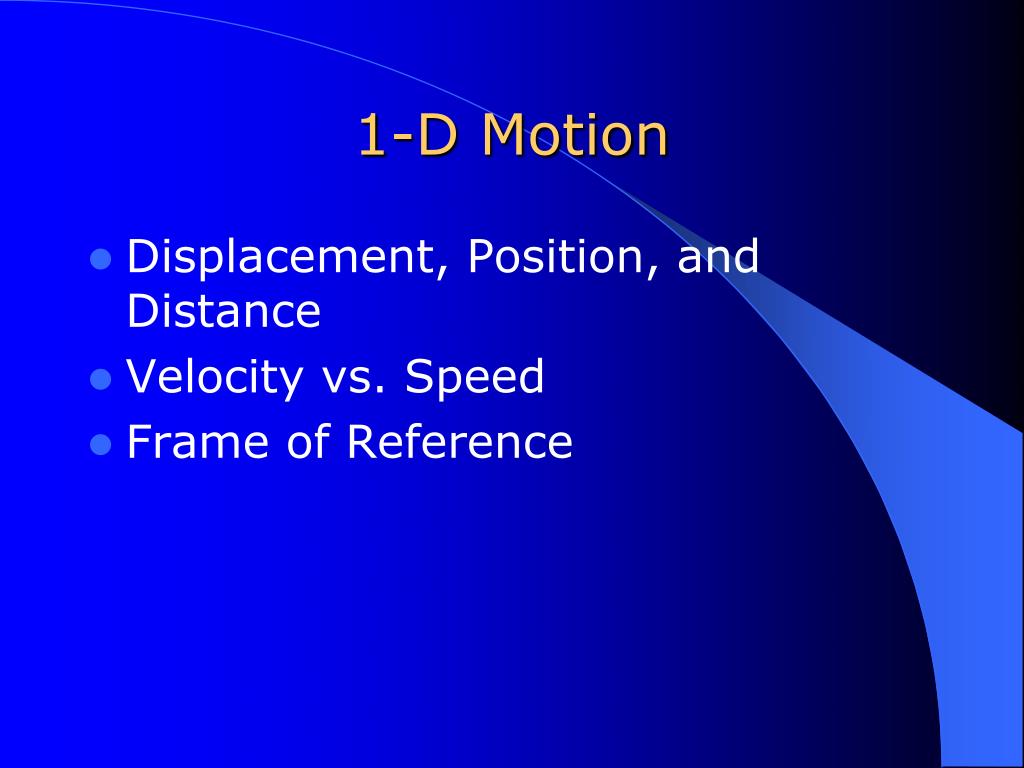 1-D Motion

- Displacement, Position, and Distance
- Velocity vs. Speed
- Frame of Reference